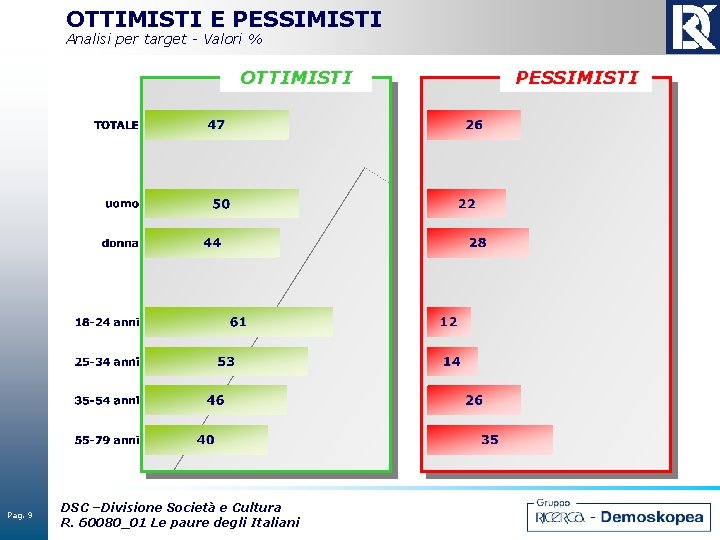 OTTIMISTI E PESSIMISTI

Analisi per target - Valori %

| | OTTIMISTI | PESSIMISTI |
|---|---|---|
| TOTALE | 47 | 26 |
| uomo | 50 | 22 |
| donna | 44 | 28 |
| 18-24 anni | 61 | 12 |
| 25-34 anni | 53 | 14 |
| 35-54 anni | 46 | 26 |
| 55-79 anni | 40 | 35 |

Pag. 9

DSC –Divisione Società e Cultura
R. 60080_01 Le paure degli Italiani

Gruppo RICERCA - Demoskopea